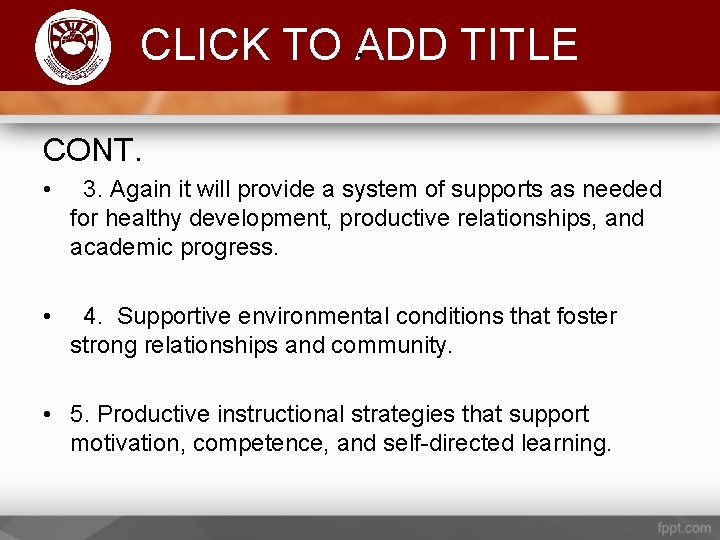 CLICK TO ADD TITLE

CONT.

• 3. Again it will provide a system of supports as needed for healthy development, productive relationships, and academic progress.

• 4. Supportive environmental conditions that foster strong relationships and community.

• 5. Productive instructional strategies that support motivation, competence, and self-directed learning.

fppt.com